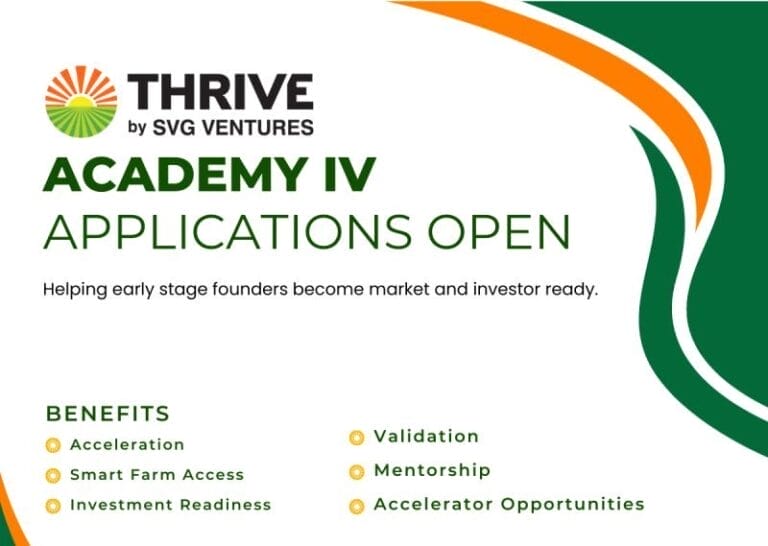 THRIVE
by SVG VENTURES

ACADEMY IV
APPLICATIONS OPEN

Helping early stage founders become market and investor ready.

BENEFITS
Acceleration
Smart Farm Access
Investment Readiness

Validation
Mentorship
Accelerator Opportunities